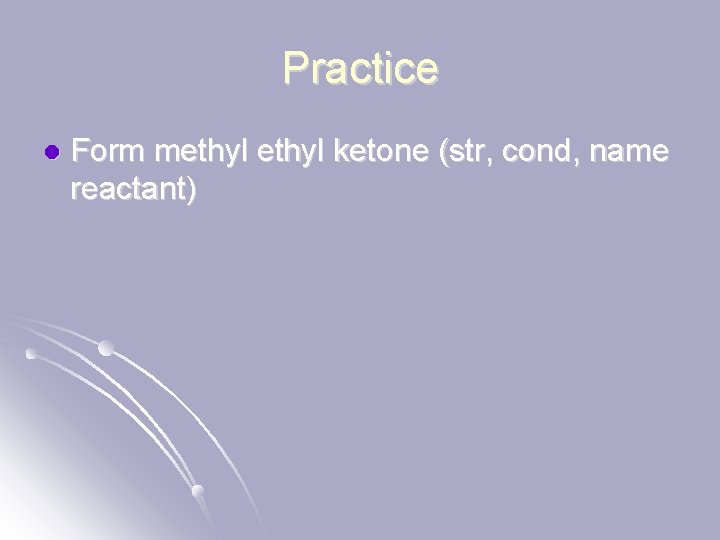 Practice

Form methyl ethyl ketone (str, cond, name reactant)